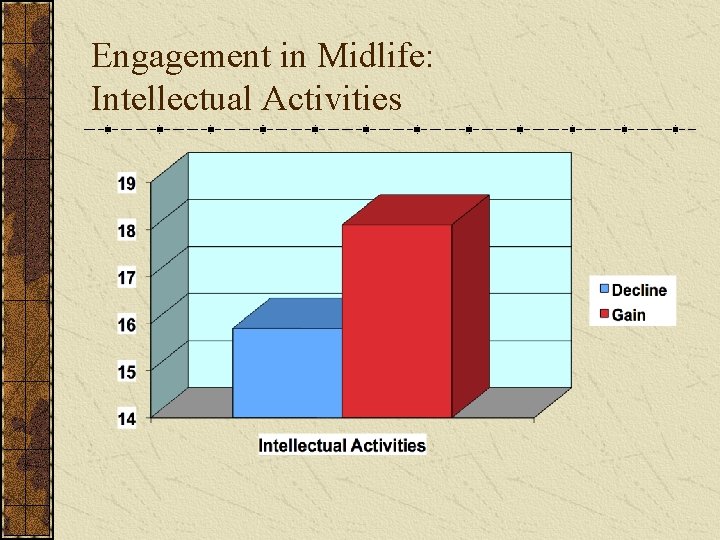 Engagement in Midlife:
Intellectual Activities

19
18
17
16
15
14

Decline
Gain

Intellectual Activities